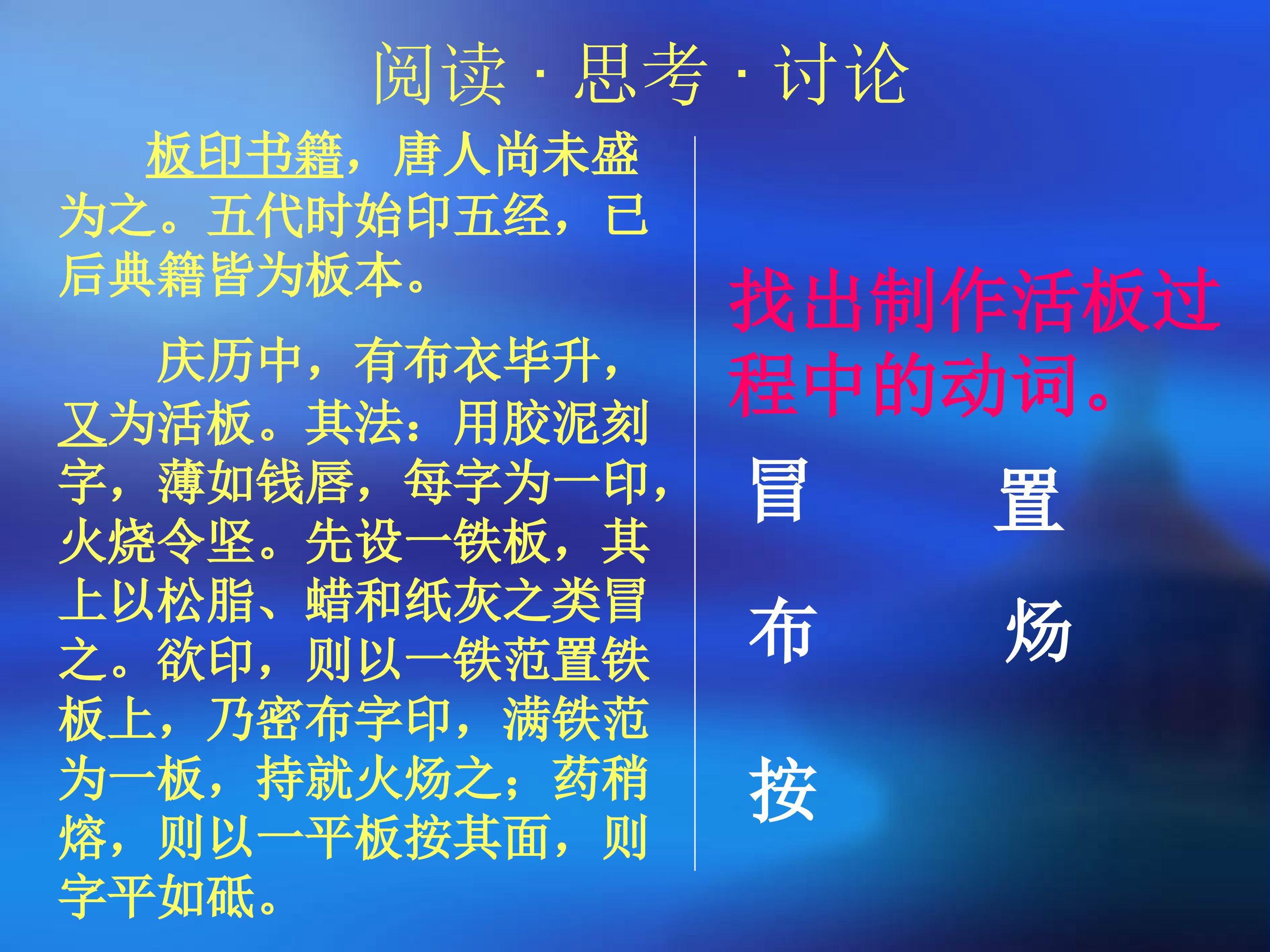 阅读 · 思考 · 讨论

板印书籍，唐人尚未盛为之。五代时始印五经，已后典籍皆为板本。

庆历中，有布衣毕升，又为活板。其法：用胶泥刻字，薄如钱唇，每字为一印，火烧令坚。先设一铁板，其上以松脂、蜡和纸灰之类冒之。欲印，则以一铁范置铁板上，乃密布字印，满铁范为一板，持就火炀之；药稍熔，则以一平板按其面，则字平如砥。

找出制作活板过程中的动词。

冒　　置

布　　炀

按